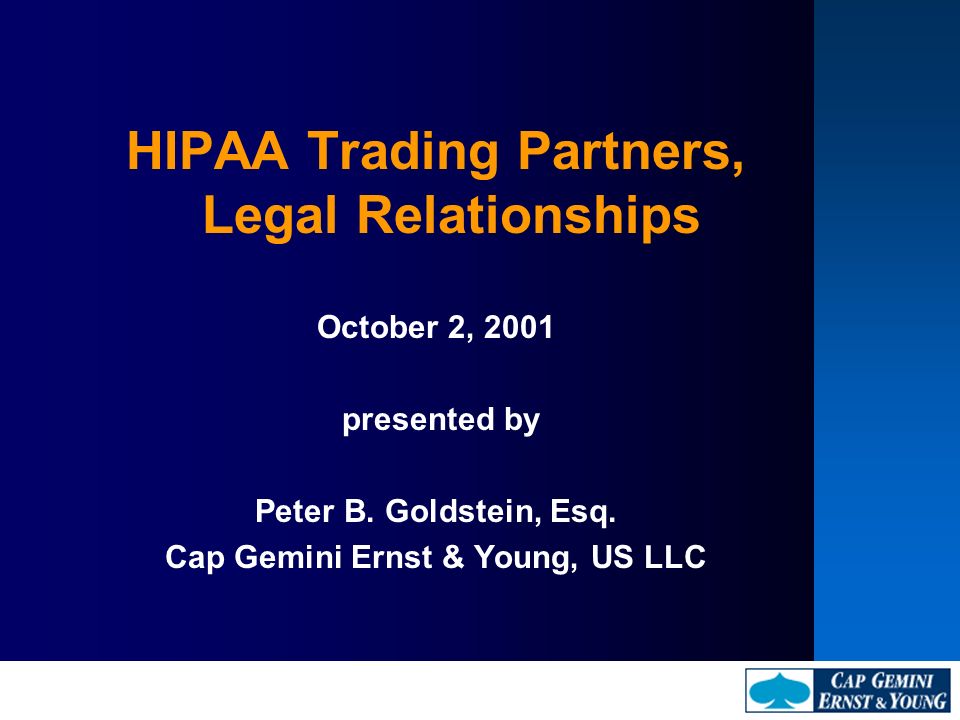 HIPAA Trading Partners, Legal Relationships

October 2, 2001

presented by

Peter B. Goldstein, Esq.
Cap Gemini Ernst & Young, US LLC

CAP GEMINI
ERNST & YOUNG